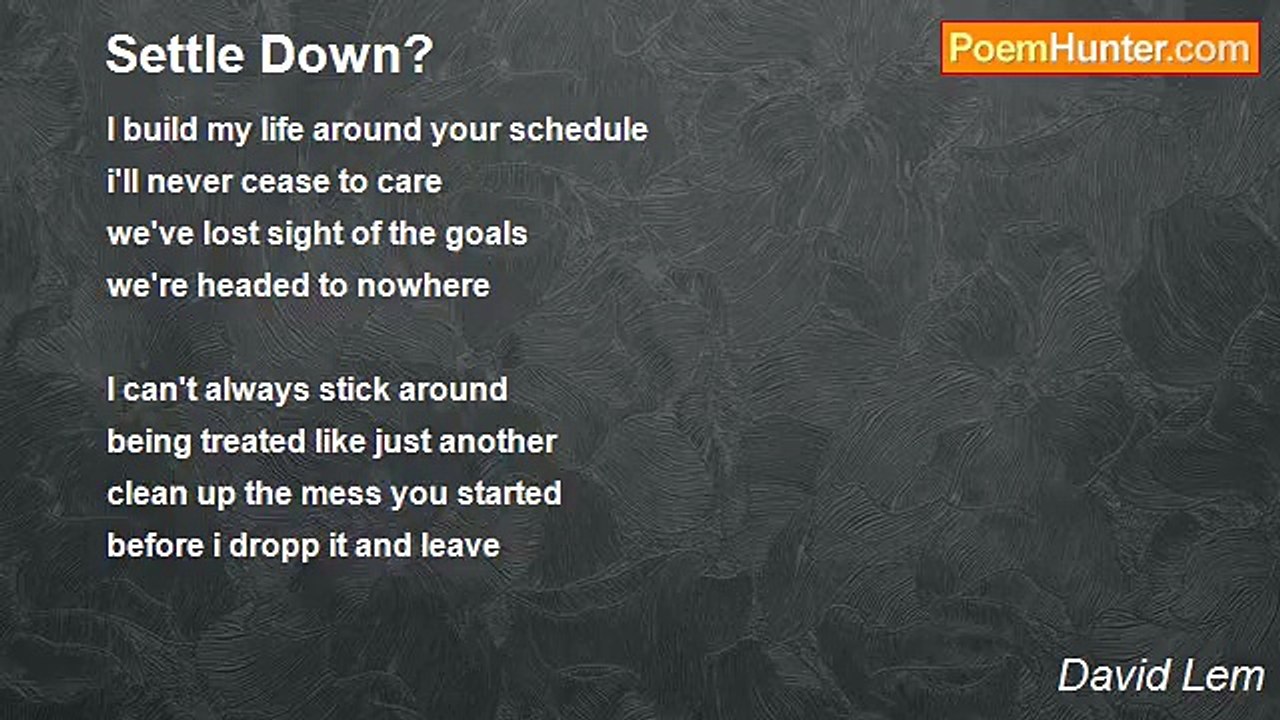 Settle Down?

PoemHunter.com

I build my life around your schedule
i'll never cease to care
we've lost sight of the goals
we're headed to nowhere

I can't always stick around
being treated like just another
clean up the mess you started
before i dropp it and leave

David Lem